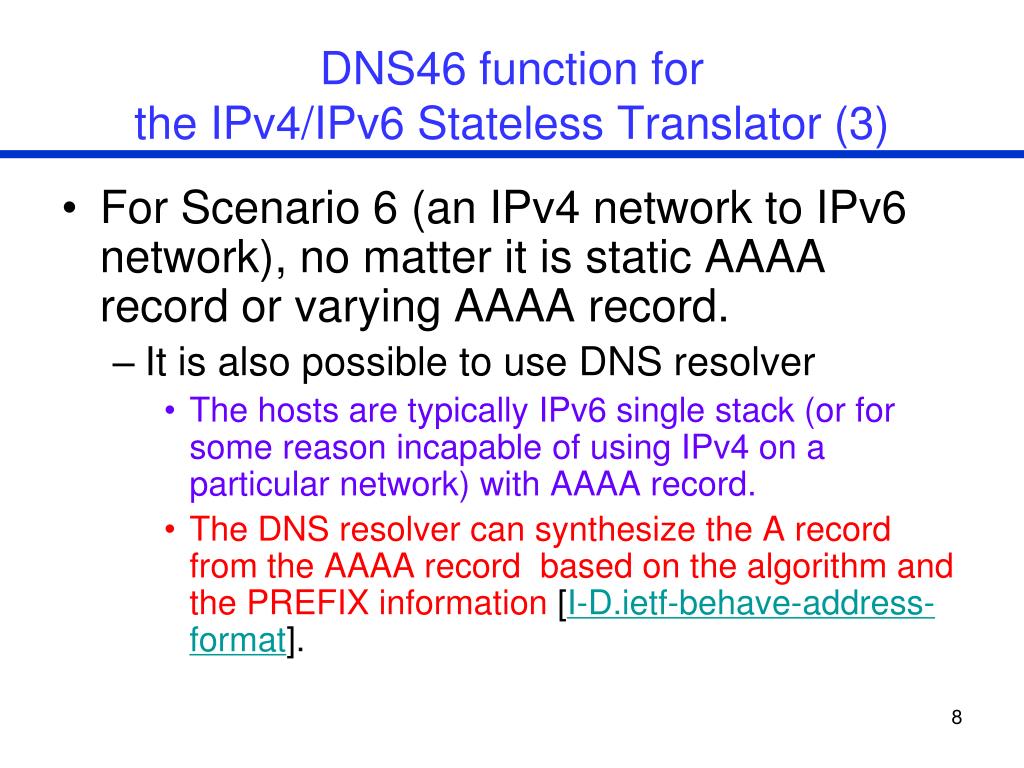 DNS46 function for
the IPv4/IPv6 Stateless Translator (3)

• For Scenario 6 (an IPv4 network to IPv6 network), no matter it is static AAAA record or varying AAAA record.

– It is also possible to use DNS resolver

• The hosts are typically IPv6 single stack (or for some reason incapable of using IPv4 on a particular network) with AAAA record.

• The DNS resolver can synthesize the A record from the AAAA record based on the algorithm and the PREFIX information [I-D.ietf-behave-address-format].

8